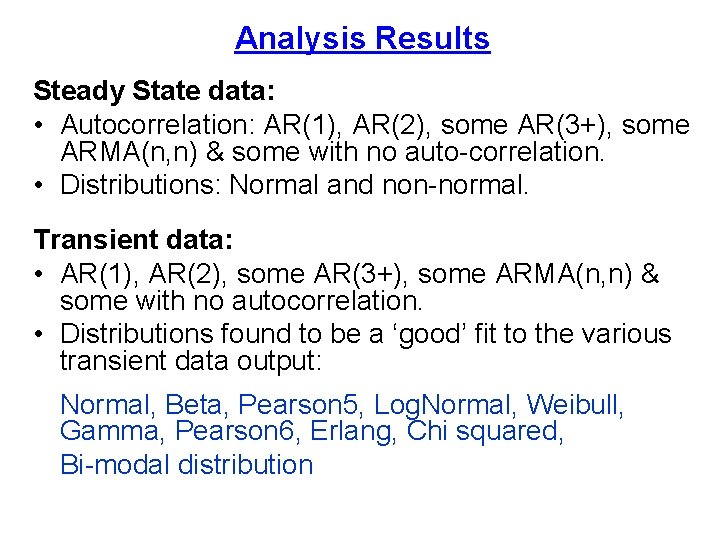 Analysis Results

Steady State data:

• Autocorrelation: AR(1), AR(2), some AR(3+), some ARMA(n,n) & some with no auto-correlation.
• Distributions: Normal and non-normal.

Transient data:

• AR(1), AR(2), some AR(3+), some ARMA(n,n) & some with no autocorrelation.
• Distributions found to be a ‘good’ fit to the various transient data output:

Normal, Beta, Pearson5, LogNormal, Weibull, Gamma, Pearson6, Erlang, Chi squared,

Bi-modal distribution